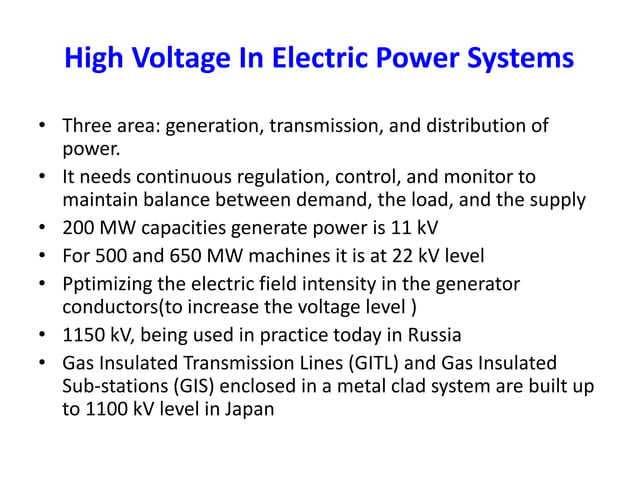 High Voltage In Electric Power Systems

• Three area: generation, transmission, and distribution of power.
• It needs continuous regulation, control, and monitor to maintain balance between demand, the load, and the supply
• 200 MW capacities generate power is 11 kV
• For 500 and 650 MW machines it is at 22 kV level
• Pptimizing the electric field intensity in the generator conductors(to increase the voltage level )
• 1150 kV, being used in practice today in Russia
• Gas Insulated Transmission Lines (GITL) and Gas Insulated Sub-stations (GIS) enclosed in a metal clad system are built up to 1100 kV level in Japan